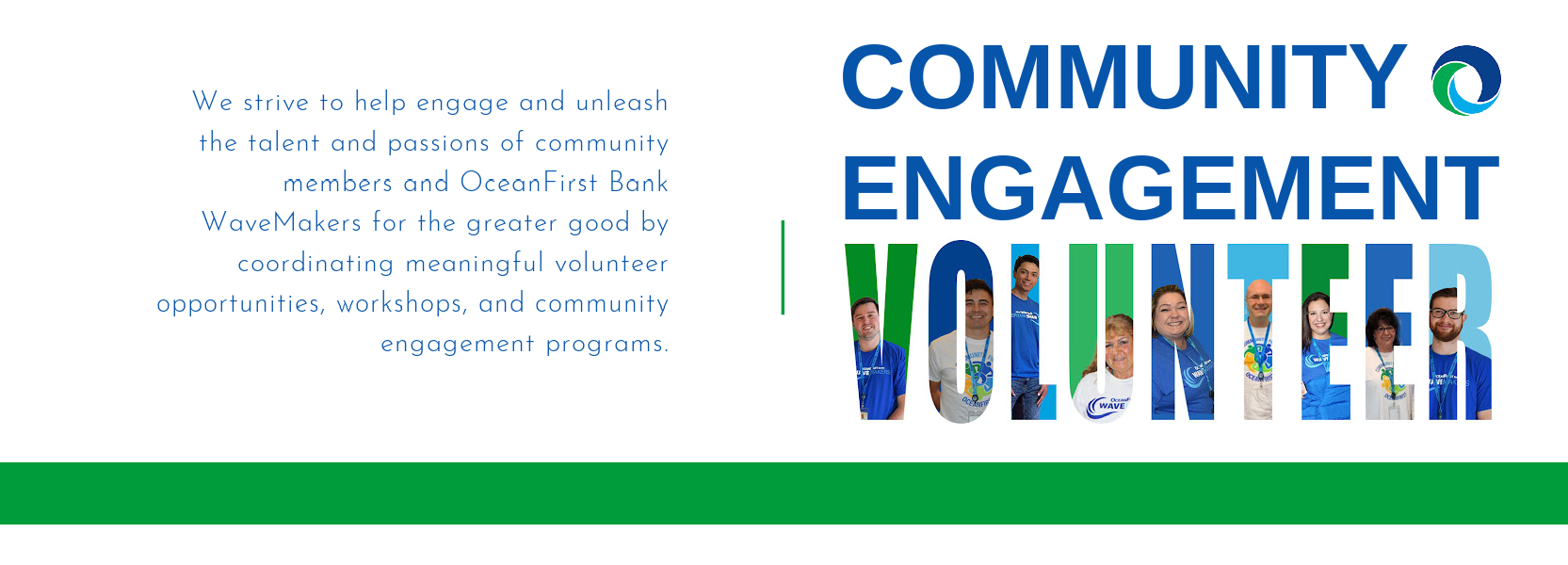 We strive to help engage and unleash the talent and passions of community members and OceanFirst Bank WaveMakers for the greater good by coordinating meaningful volunteer opportunities, workshops, and community engagement programs.

COMMUNITY ENGAGEMENT

VOLUNTEER